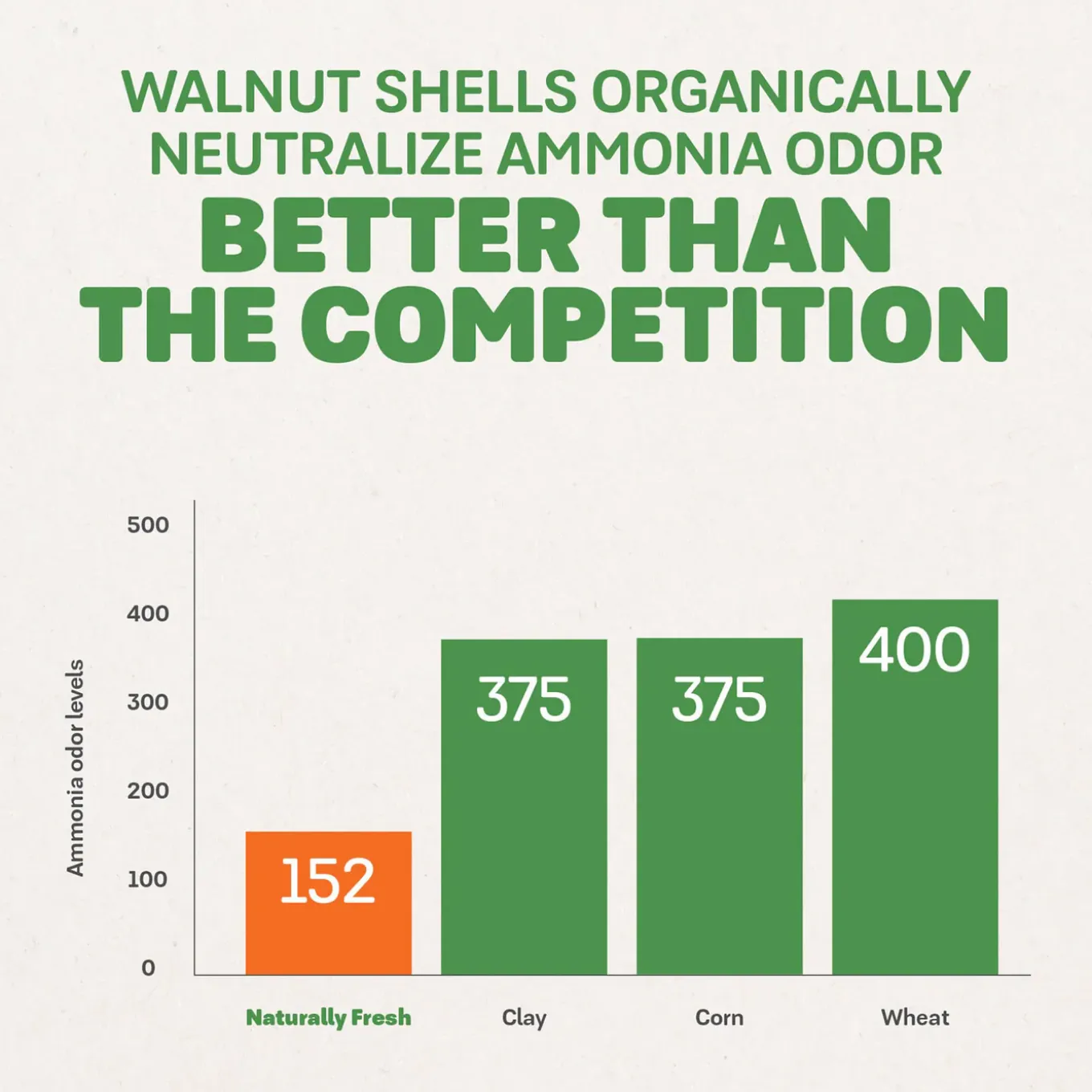 WALNUT SHELLS ORGANICALLY NEUTRALIZE AMMONIA ODOR
BETTER THAN THE COMPETITION

Ammonia odor levels

500
400
300
200
100
0

152
375
375
400

Naturally Fresh
Clay
Corn
Wheat